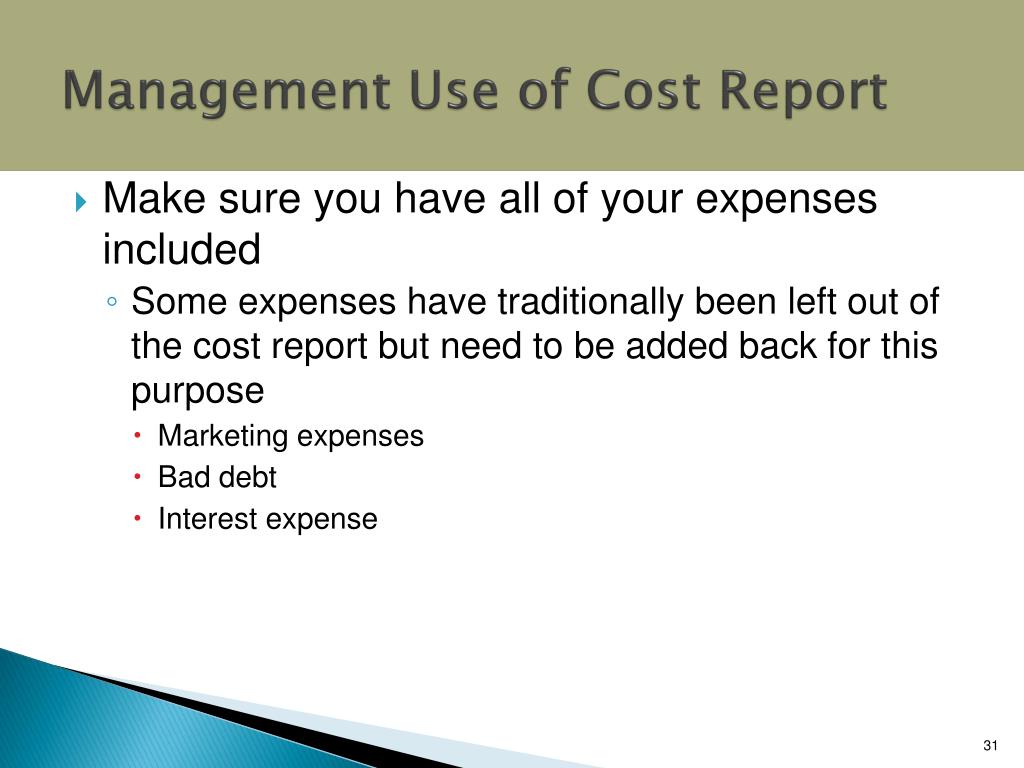 Management Use of Cost Report

Make sure you have all of your expenses included

Some expenses have traditionally been left out of the cost report but need to be added back for this purpose

Marketing expenses

Bad debt

Interest expense

31